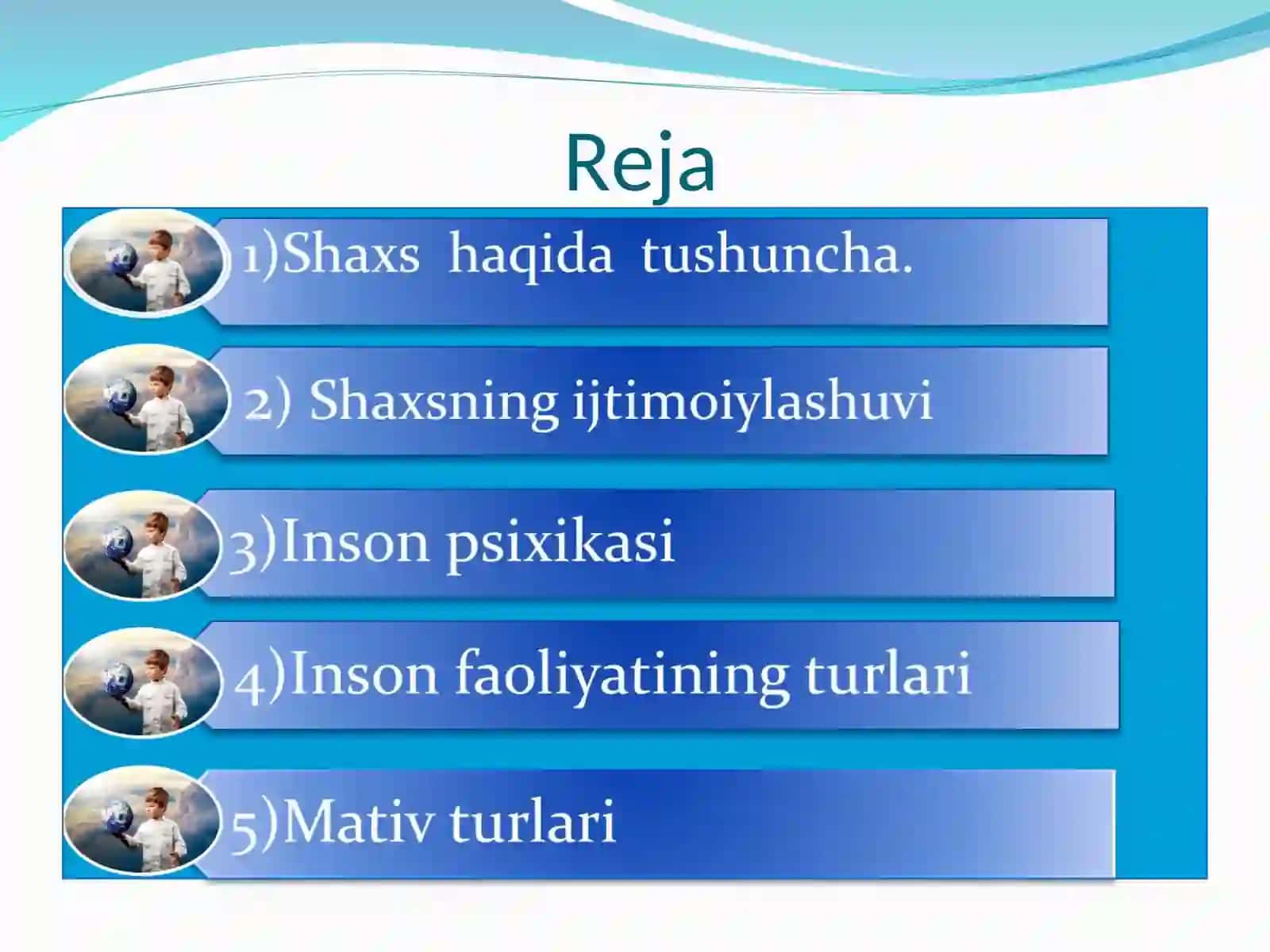 Reja

1)Shaxs haqida tushuncha.

2) Shaxsning ijtimoiylashuvi

3)Inson psixikasi

4)Inson faoliyatining turlari

5)Mativ turlari